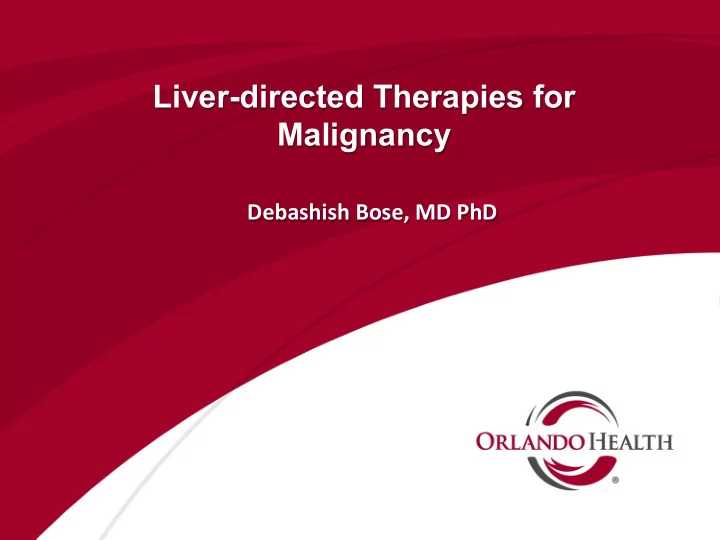 Liver-directed Therapies for Malignancy

Debashish Bose, MD PhD

ORLANDO HEALTH®